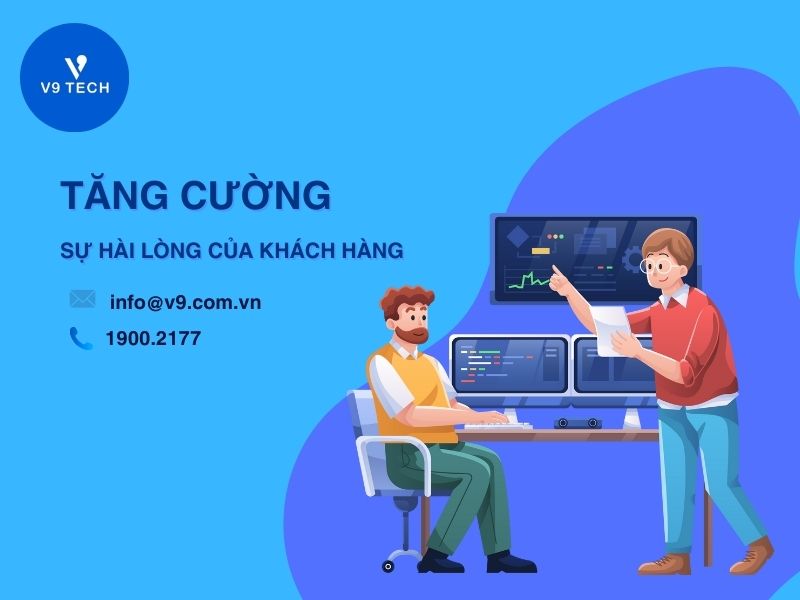 V9 TECH

TĂNG CƯỜNG

SỰ HÀI LÒNG CỦA KHÁCH HÀNG

info@v9.com.vn

1900.2177